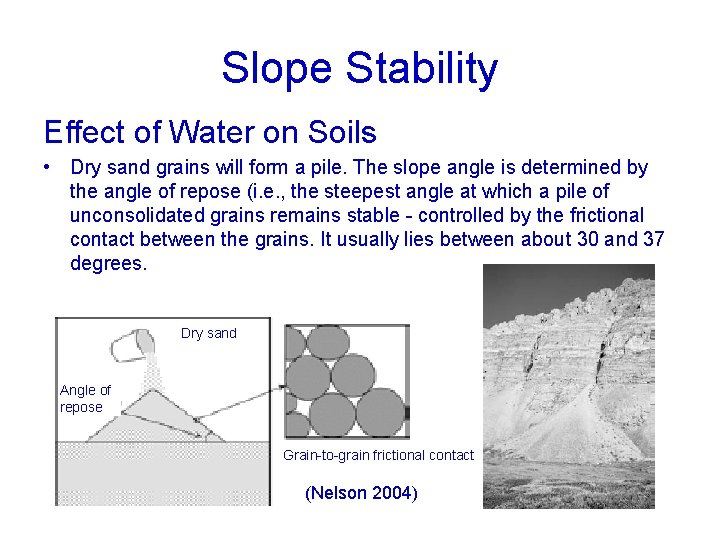 Slope Stability

Effect of Water on Soils

• Dry sand grains will form a pile. The slope angle is determined by the angle of repose (i.e., the steepest angle at which a pile of unconsolidated grains remains stable - controlled by the frictional contact between the grains. It usually lies between about 30 and 37 degrees.

Dry sand

Angle of repose

Grain-to-grain frictional contact

(Nelson 2004)